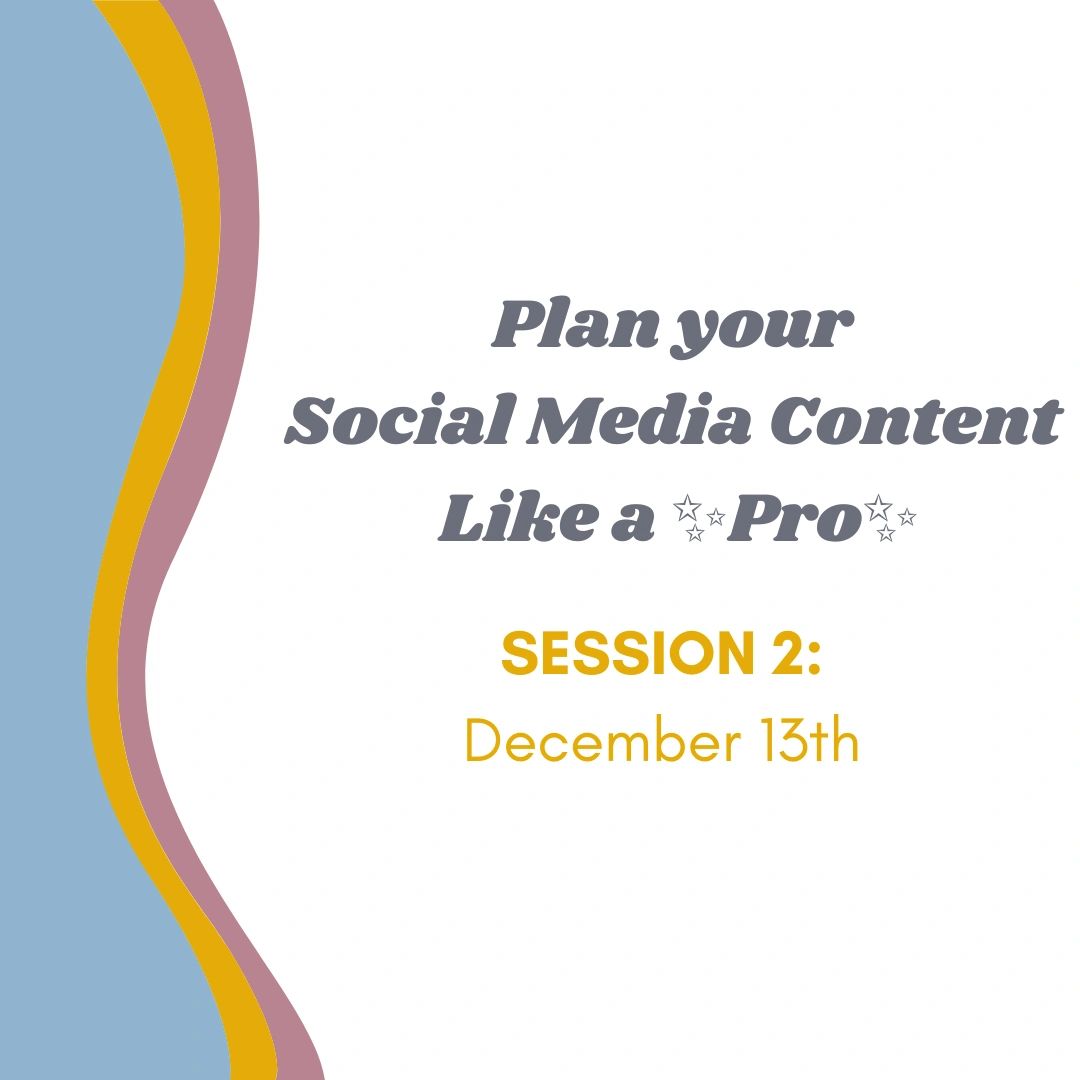 Plan your
Social Media Content
Like a ✨Pro✨

SESSION 2:
December 13th